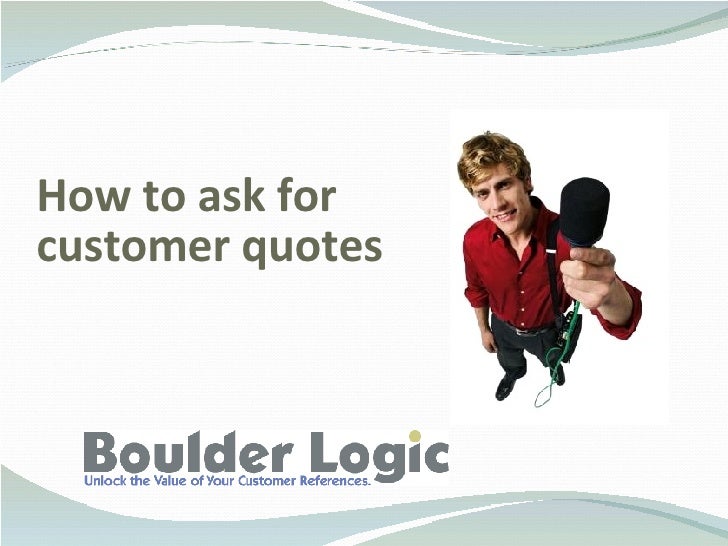 How to ask for customer quotes

Boulder Logic
Unlock the Value of Your Customer References.